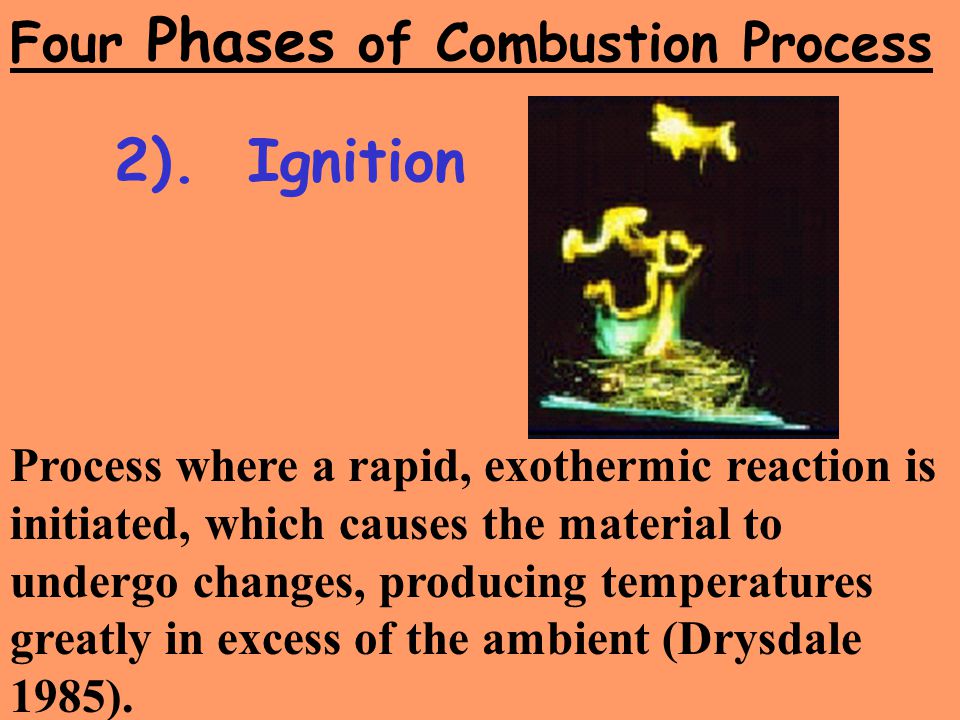 Four Phases of Combustion Process

2). Ignition

Process where a rapid, exothermic reaction is initiated, which causes the material to undergo changes, producing temperatures greatly in excess of the ambient (Drysdale 1985).